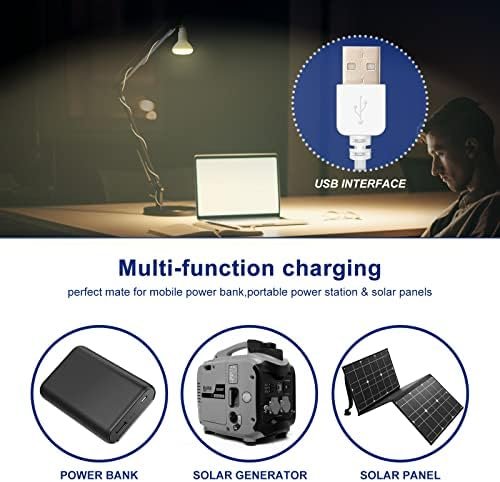 USB INTERFACE

Multi-function charging

perfect mate for mobile power bank,portable power station & solar panels

POWER BANK

SOLAR GENERATOR

SOLAR PANEL